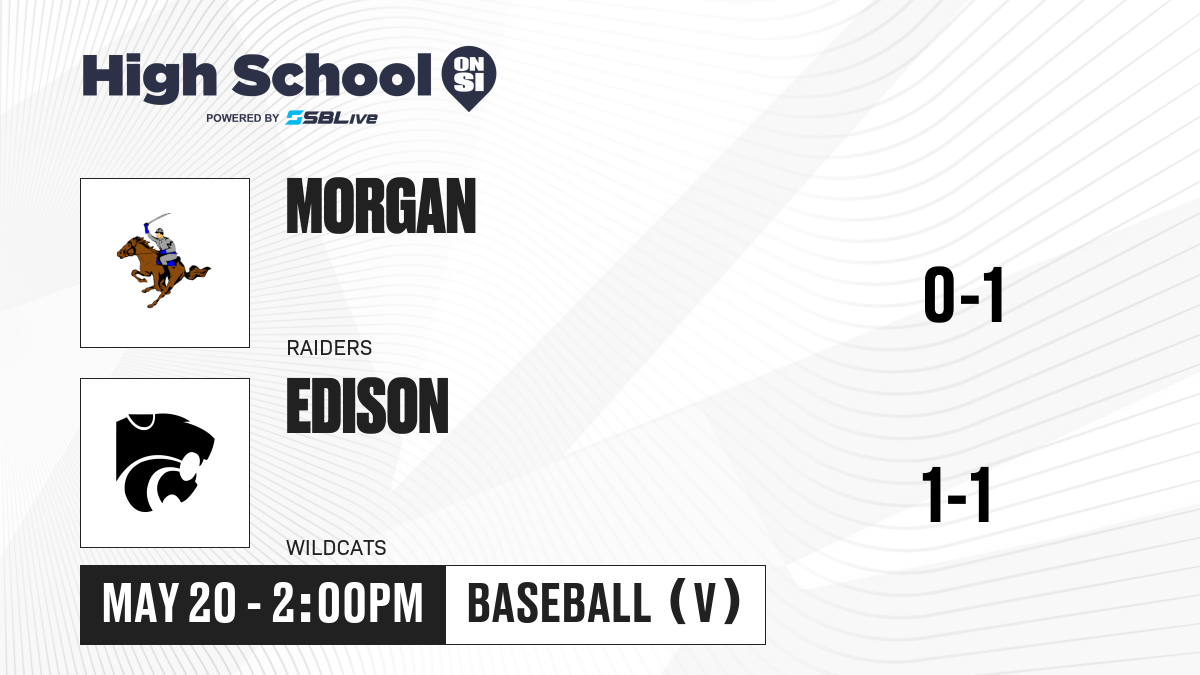 High School ON SI
POWERED BY SBLive

MORGAN
RAIDERS
0-1

EDISON
WILDCATS
1-1

MAY 20 - 2:00PM
BASEBALL (V)